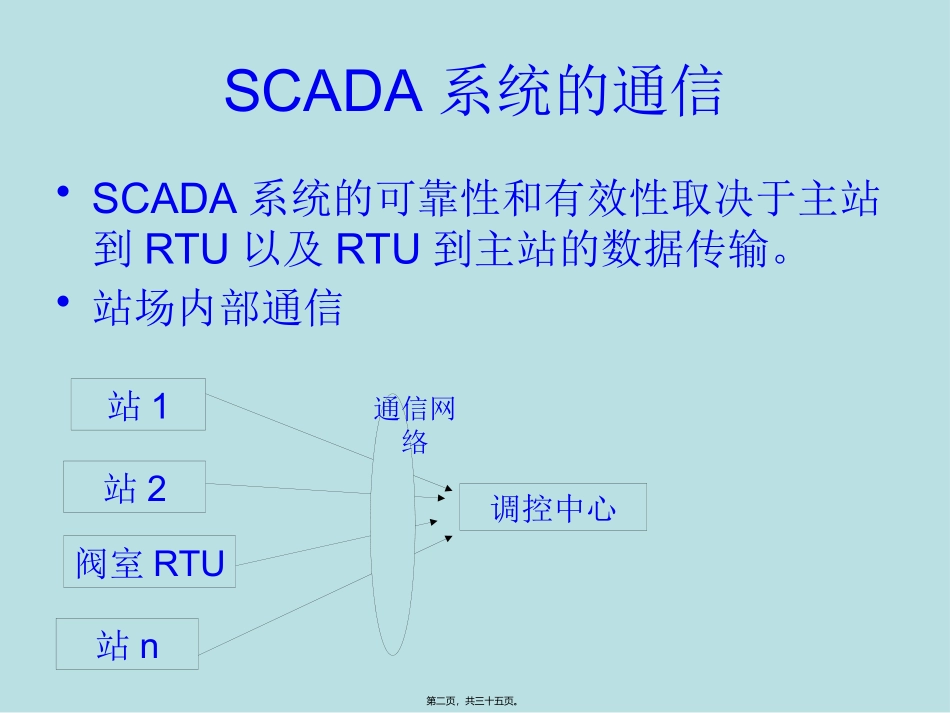 SCADA 系统的通信

• SCADA 系统的可靠性和有效性取决于主站到 RTU 以及 RTU 到主站的数据传输。
• 站场内部通信

站 1

站 2

阀室 RTU

站 n

通信网络

调控中心

第二页，共三十五页。